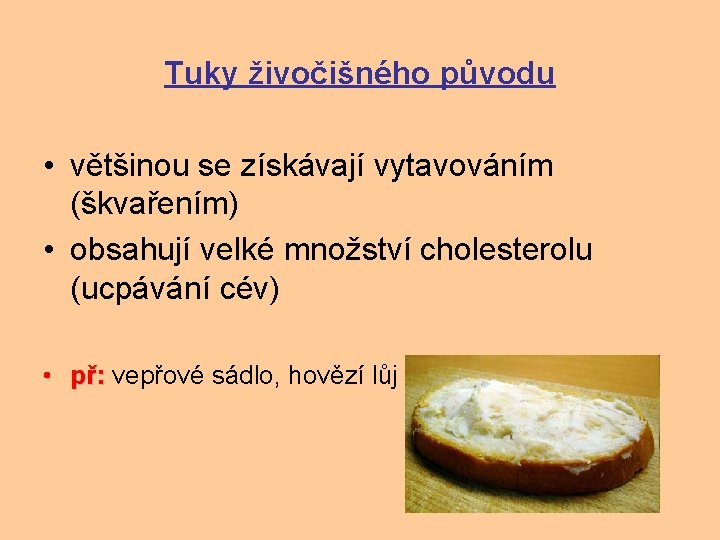 Tuky živočišného původu

• většinou se získávají vytavováním (škvařením)
• obsahují velké množství cholesterolu (ucpávání cév)

• př: vepřové sádlo, hovězí lůj